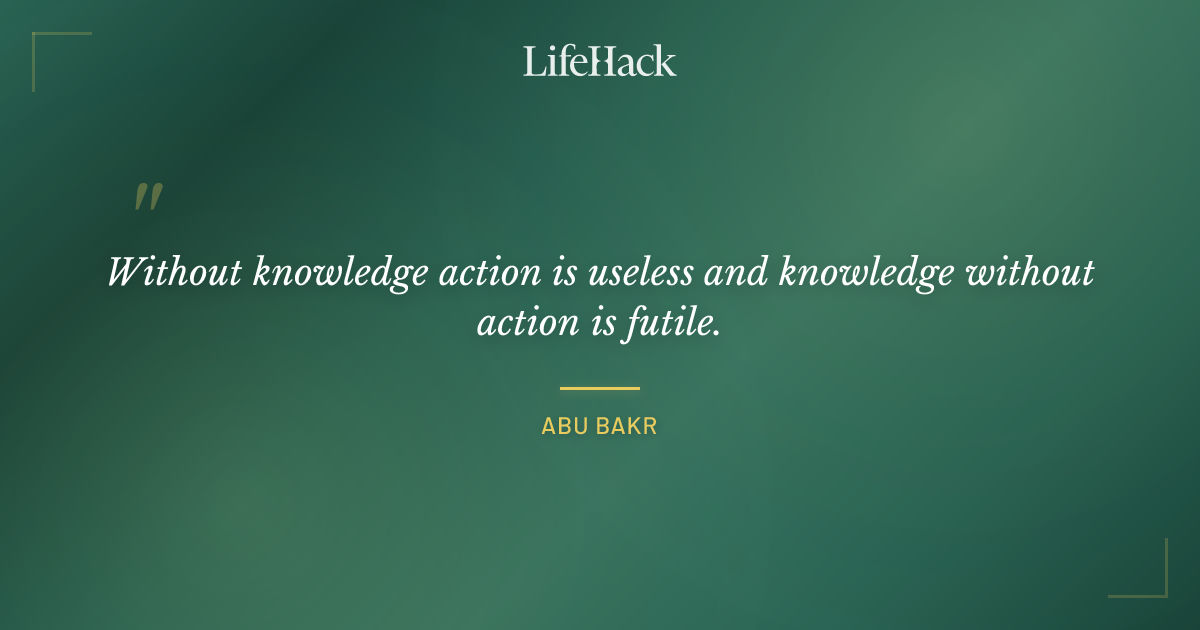 LifeHack

"

Without knowledge action is useless and knowledge without action is futile.

ABU BAKR